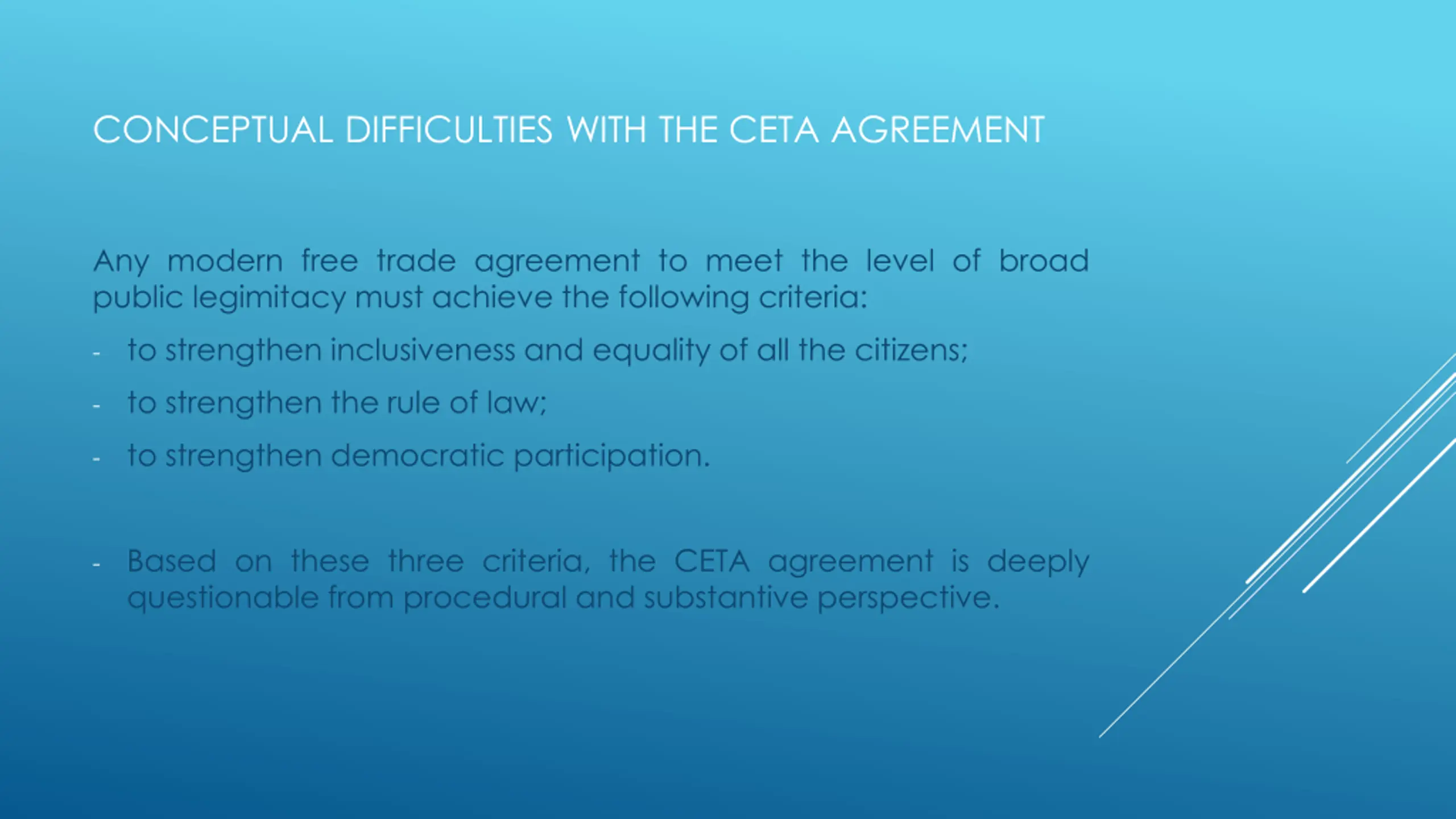 CONCEPTUAL DIFFICULTIES WITH THE CETA AGREEMENT

Any modern free trade agreement to meet the level of broad public legimitacy must achieve the following criteria:

- to strengthen inclusiveness and equality of all the citizens;
- to strengthen the rule of law;
- to strengthen democratic participation.

- Based on these three criteria, the CETA agreement is deeply questionable from procedural and substantive perspective.